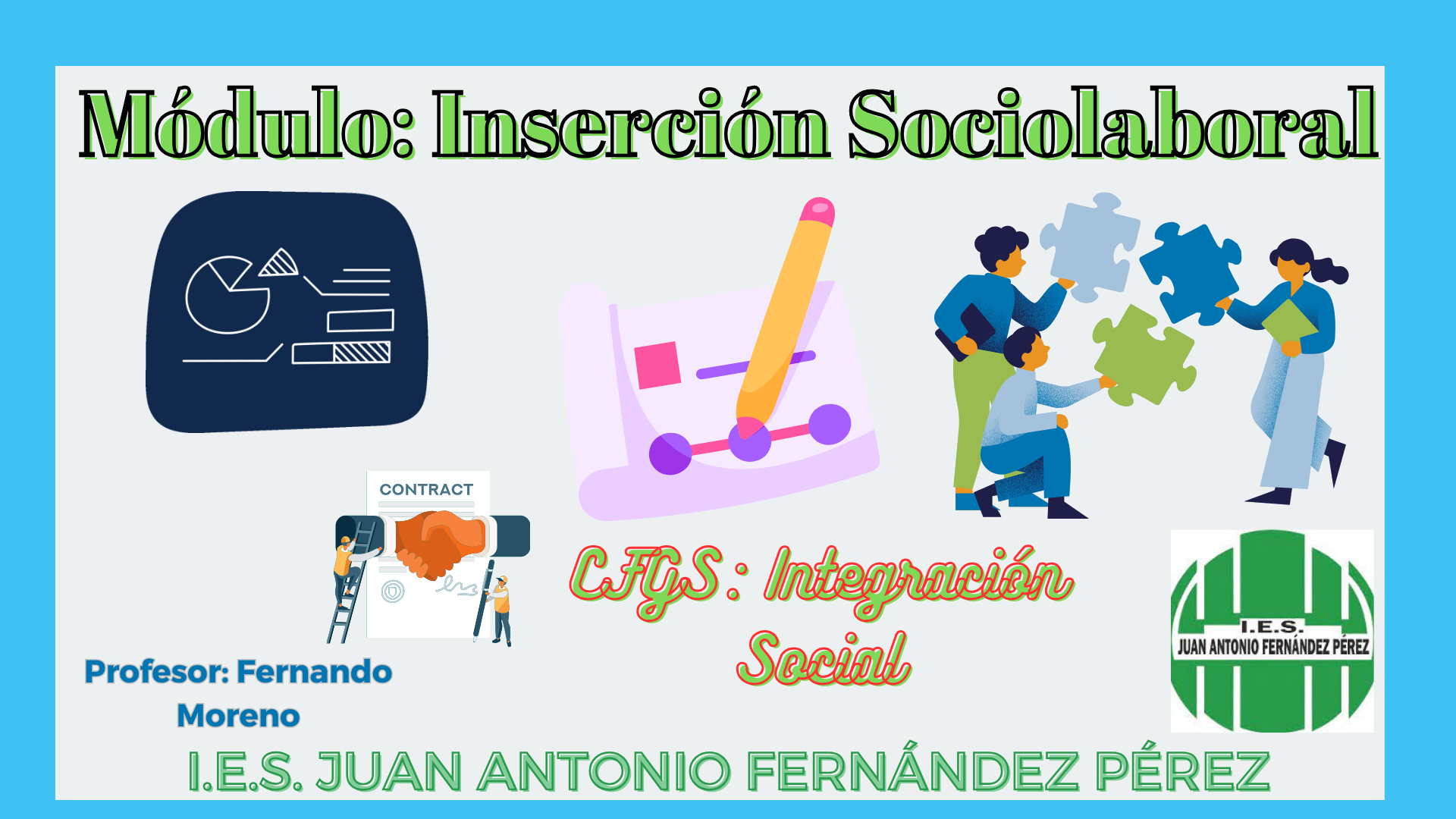 Módulo: Inserción Sociolaboral

CONTRACT

CFGS: Integración Social

I.E.S.
JUAN ANTONIO FERNÁNDEZ PÉREZ

Profesor: Fernando Moreno

I.E.S. JUAN ANTONIO FERNÁNDEZ PÉREZ